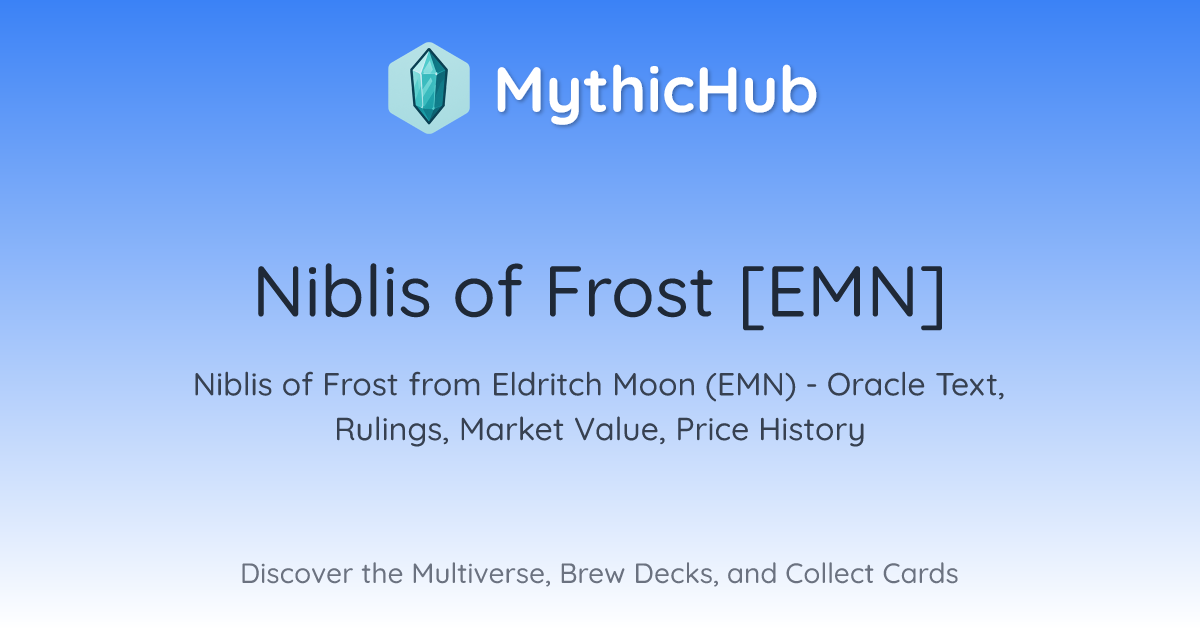 MythicHub

Niblis of Frost [EMN]

Niblis of Frost from Eldritch Moon (EMN) - Oracle Text, Rulings, Market Value, Price History

Discover the Multiverse, Brew Decks, and Collect Cards